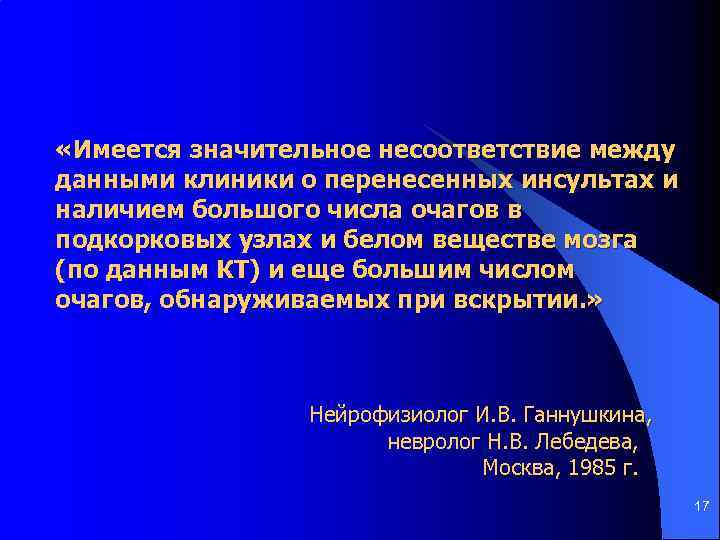 «Имеется значительное несоответствие между данными клиники о перенесенных инсультах и наличием большого числа очагов в подкорковых узлах и белом веществе мозга (по данным КТ) и еще большим числом очагов, обнаруживаемых при вскрытии.»

Нейрофизиолог И.В. Ганнушкина,
невролог Н.В. Лебедева,
Москва, 1985 г.

17